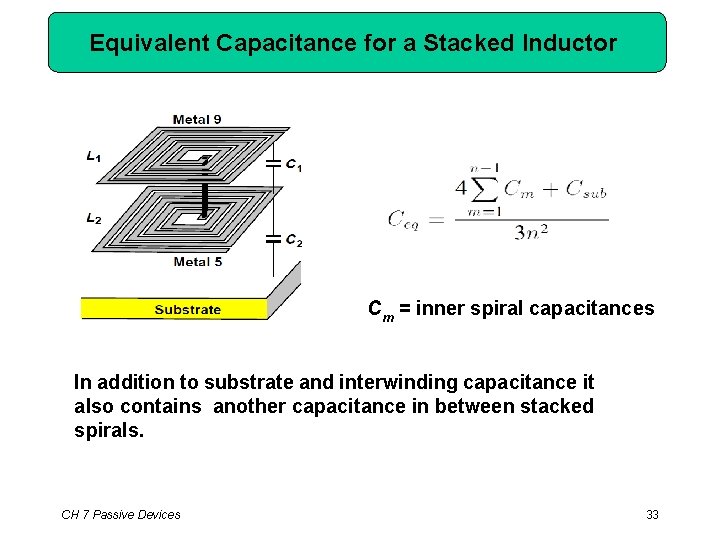 Equivalent Capacitance for a Stacked Inductor

Metal 9

$L_1$

$C_1$

$L_2$

$C_2$

Metal 5

Substrate

$C_{eq} = \frac{4\sum_{m=1}^{n-1} C_m + C_{sub}}{3n^2}$

$C_m$ = inner spiral capacitances

In addition to substrate and interwinding capacitance it also contains another capacitance in between stacked spirals.

CH 7 Passive Devices

33